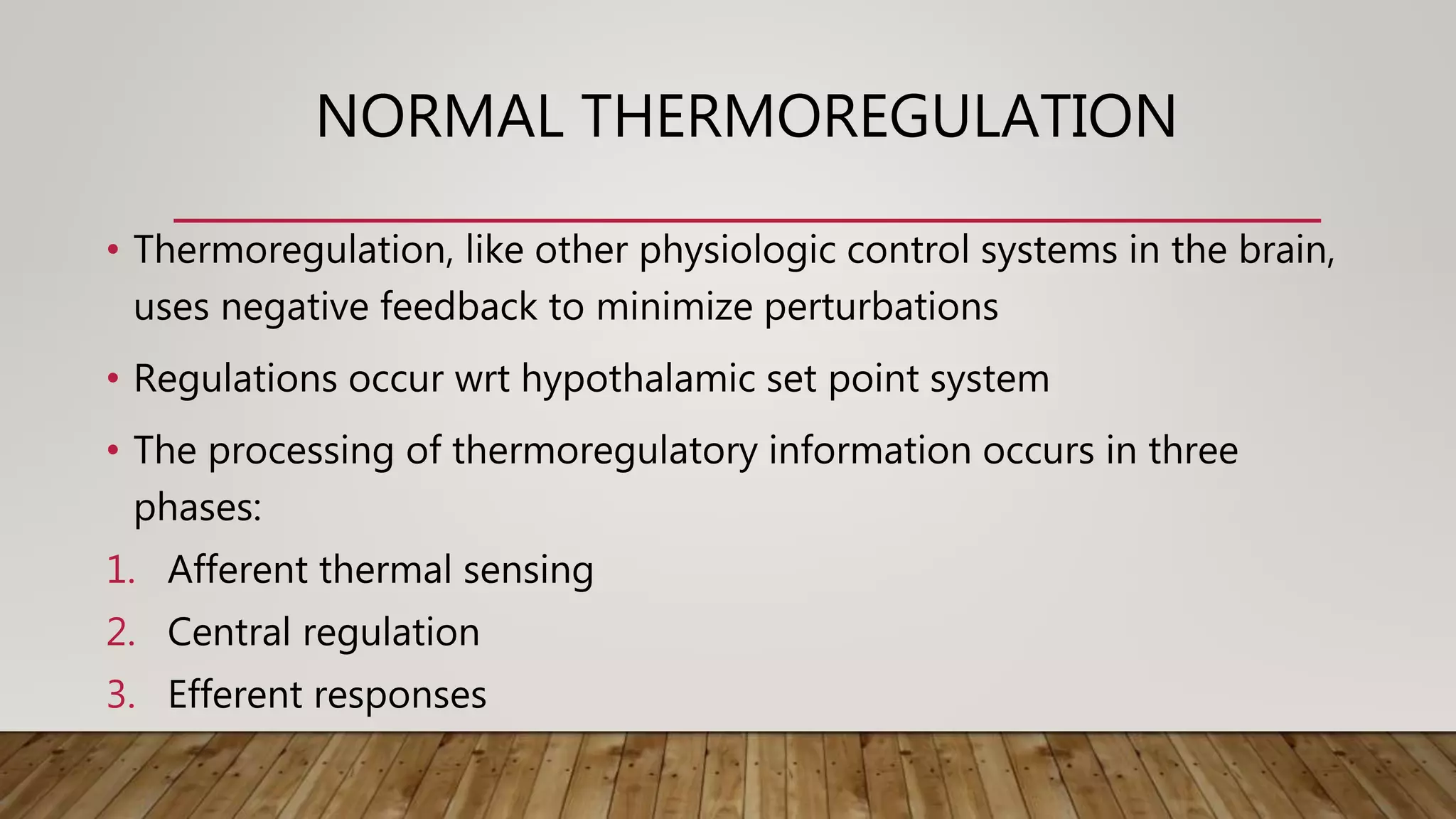 NORMAL THERMOREGULATION

• Thermoregulation, like other physiologic control systems in the brain, uses negative feedback to minimize perturbations

• Regulations occur wrt hypothalamic set point system

• The processing of thermoregulatory information occurs in three phases:

1. Afferent thermal sensing
2. Central regulation
3. Efferent responses